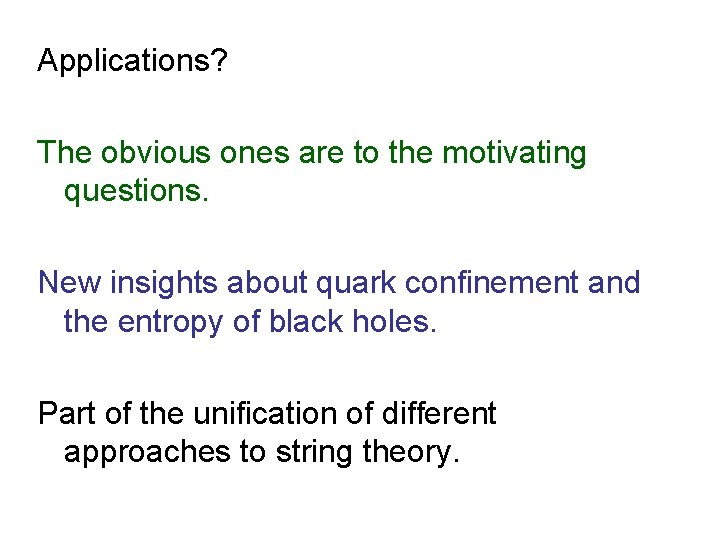 Applications?

The obvious ones are to the motivating questions.

New insights about quark confinement and the entropy of black holes.

Part of the unification of different approaches to string theory.